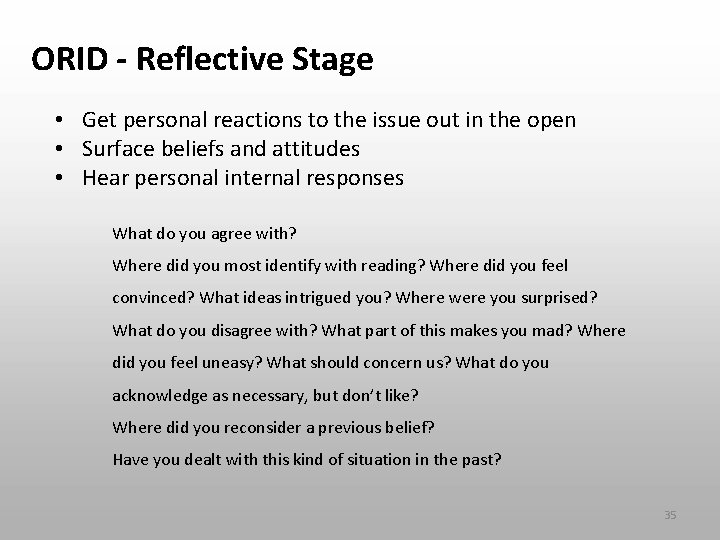 ORID - Reflective Stage

• Get personal reactions to the issue out in the open
• Surface beliefs and attitudes
• Hear personal internal responses

What do you agree with?

Where did you most identify with reading? Where did you feel convinced? What ideas intrigued you? Where were you surprised?

What do you disagree with? What part of this makes you mad? Where did you feel uneasy? What should concern us? What do you acknowledge as necessary, but don't like?

Where did you reconsider a previous belief?

Have you dealt with this kind of situation in the past?

35